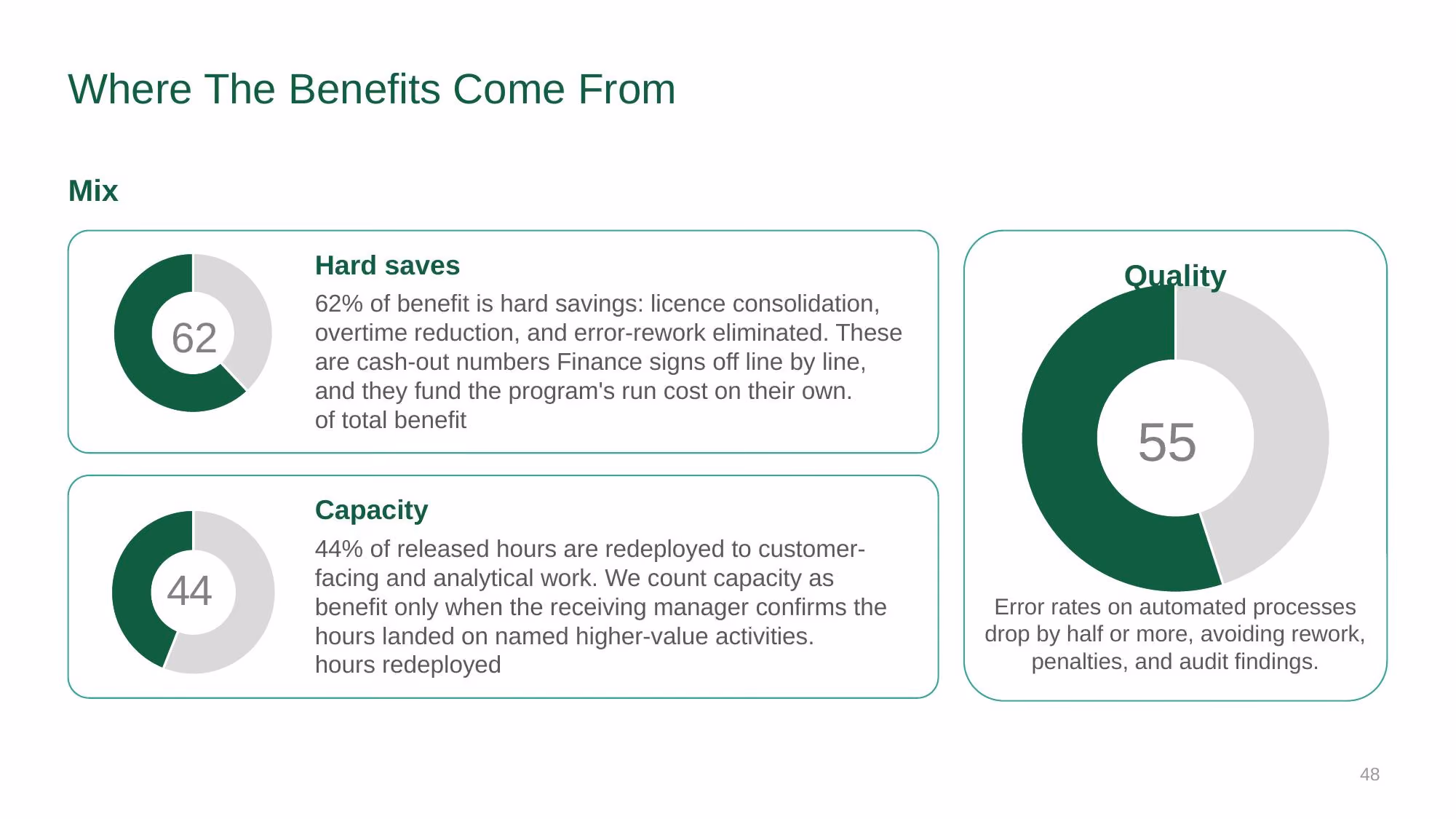 Where The Benefits Come From

Mix

62

Hard saves

62% of benefit is hard savings: licence consolidation, overtime reduction, and error-rework eliminated. These are cash-out numbers Finance signs off line by line, and they fund the program's run cost on their own.
of total benefit

44

Capacity

44% of released hours are redeployed to customer-facing and analytical work. We count capacity as benefit only when the receiving manager confirms the hours landed on named higher-value activities.
hours redeployed

Quality

55

Error rates on automated processes drop by half or more, avoiding rework, penalties, and audit findings.

48